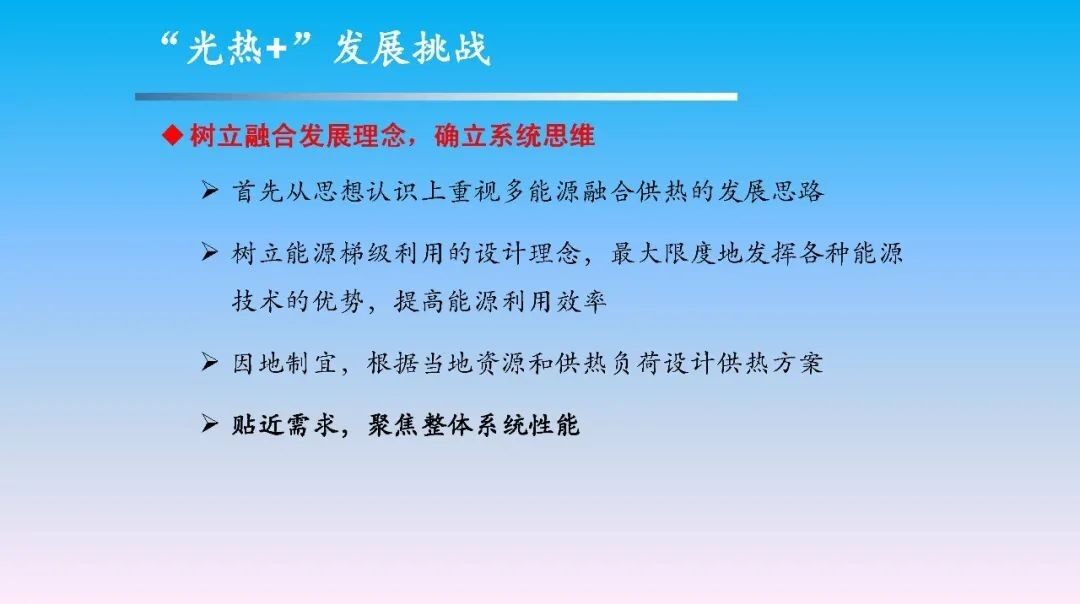 “光热+”发展挑战

◆ 树立融合发展理念，确立系统思维

➢ 首先从思想认识上重视多能源融合供热的发展思路

➢ 树立能源梯级利用的设计理念，最大限度地发挥各种能源技术的优势，提高能源利用效率

➢ 因地制宜，根据当地资源和供热负荷设计供热方案

➢ 贴近需求，聚焦整体系统性能